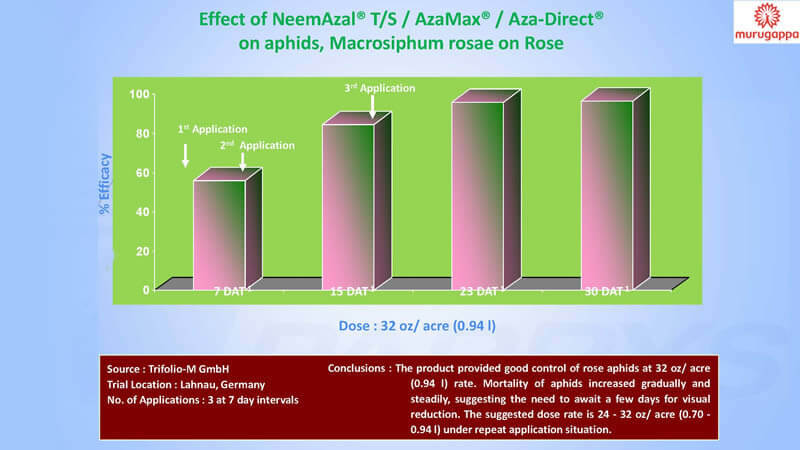 Effect of NeemAzal® T/S / AzaMax® / Aza-Direct® on aphids, Macrosiphum rosae on Rose

murugappa

% Efficacy

100
80
60
40
20
0

1st Application
2nd Application
3rd Application

7 DAT
15 DAT
23 DAT
30 DAT

Dose : 32 oz/ acre (0.94 l)

Source : Trifolio-M GmbH
Trial Location : Lahnau, Germany
No. of Applications : 3 at 7 day intervals

Conclusions : The product provided good control of rose aphids at 32 oz/ acre (0.94 l) rate. Mortality of aphids increased gradually and steadily, suggesting the need to await a few days for visual reduction. The suggested dose rate is 24 - 32 oz/ acre (0.70 - 0.94 l) under repeat application situation.